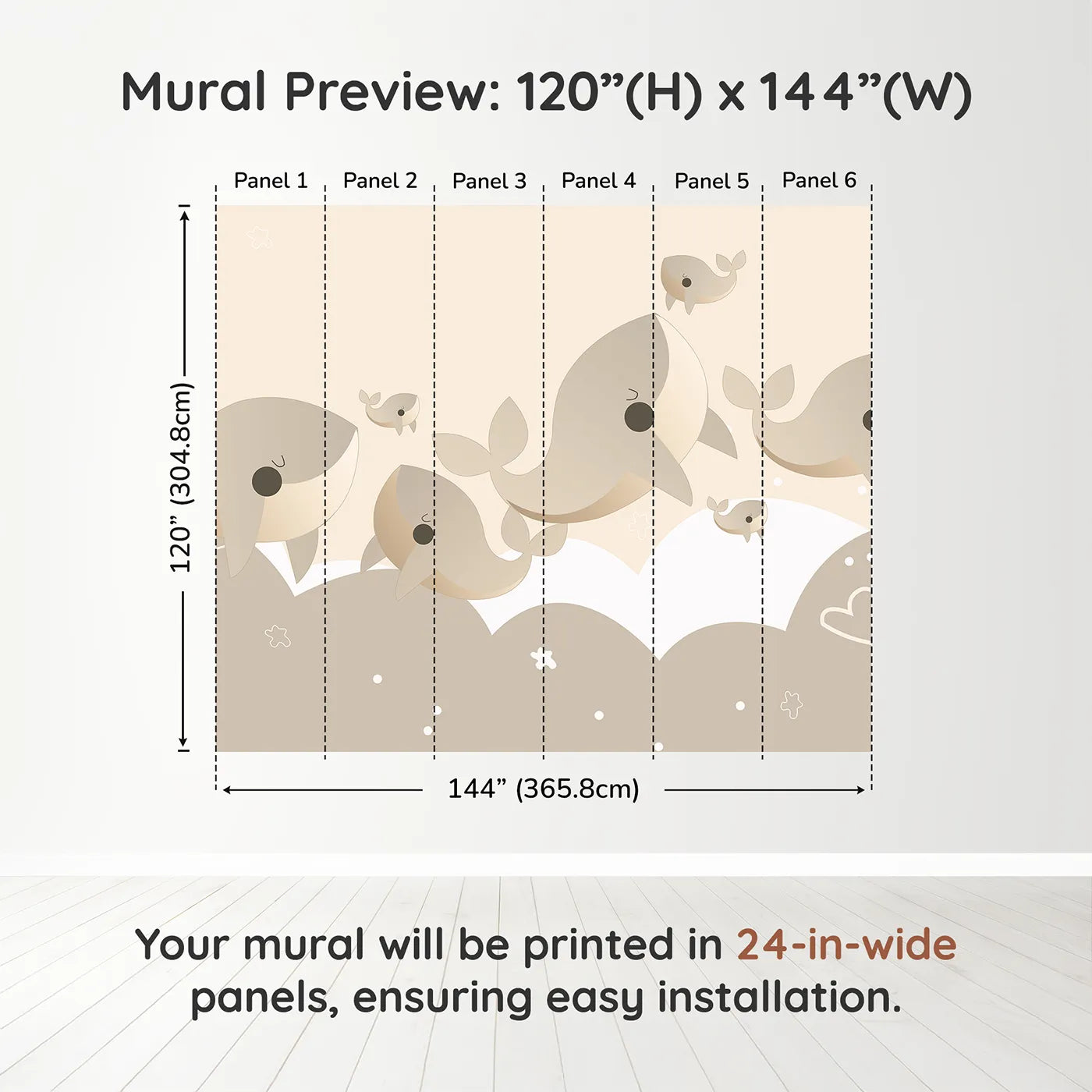 Mural Preview: 120”(H) x 144”(W)

Panel 1 Panel 2 Panel 3 Panel 4 Panel 5 Panel 6

120” (304.8cm)

144” (365.8cm)

Your mural will be printed in 24-in-wide panels, ensuring easy installation.